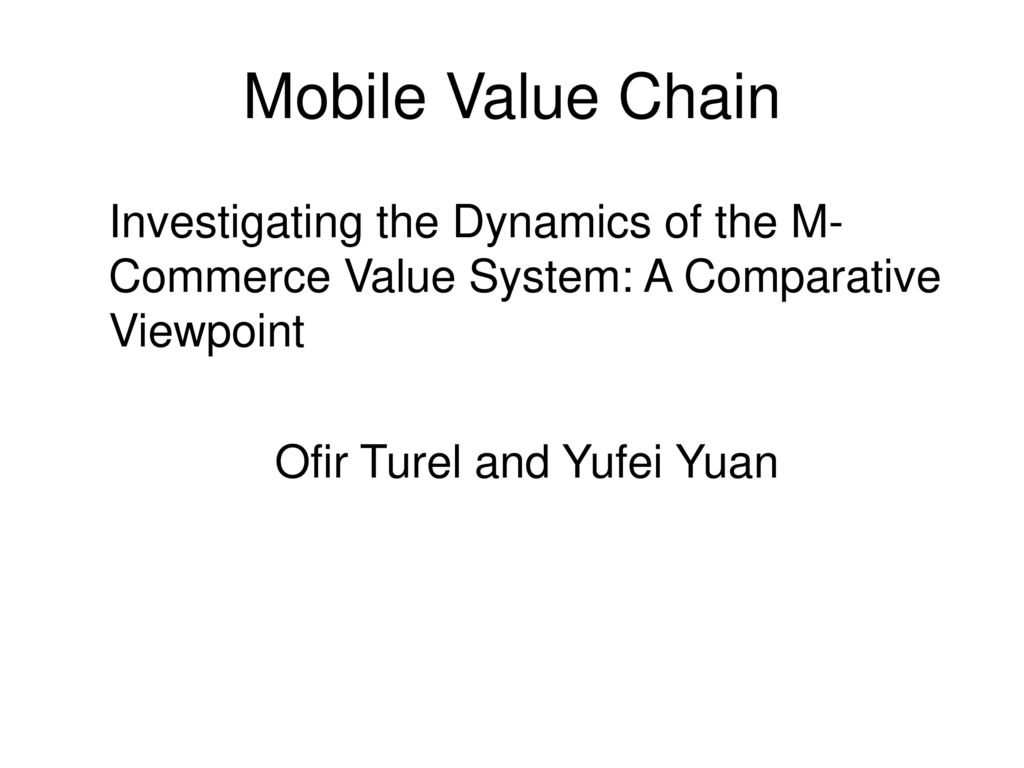 Mobile Value Chain

Investigating the Dynamics of the M-Commerce Value System: A Comparative Viewpoint

Ofir Turel and Yufei Yuan